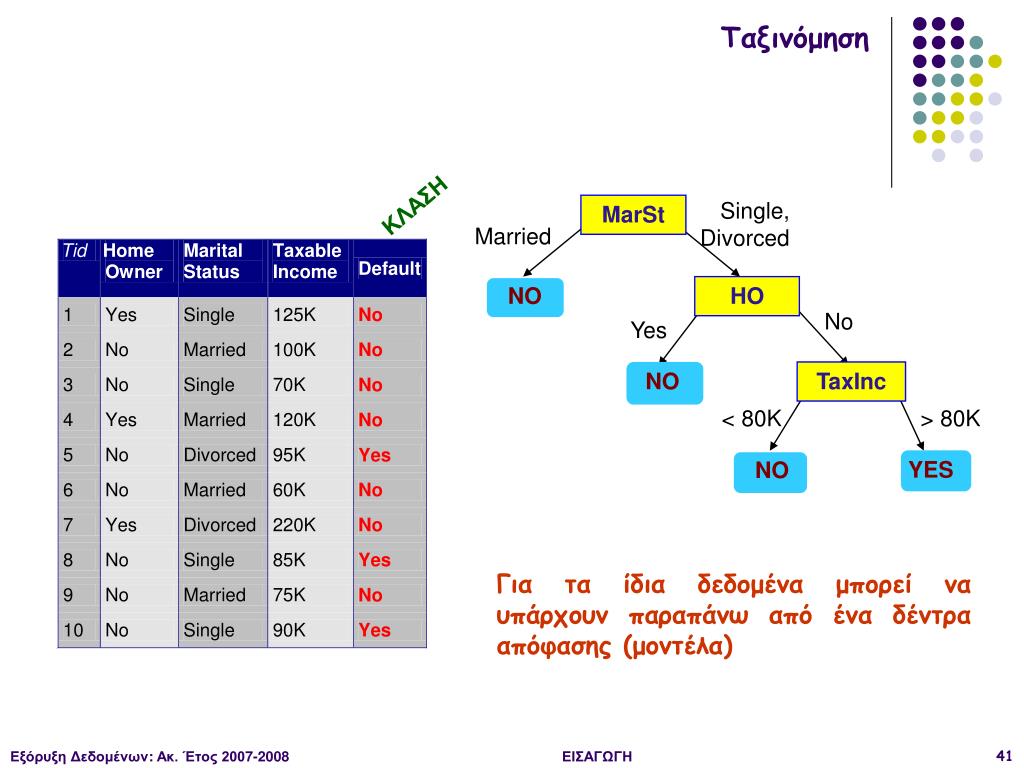 Ταξινόμηση

ΚΛΑΣΗ

| Tid | Home Owner | Marital Status | Taxable Income | Default |
|---|---|---|---|---|
| 1 | Yes | Single | 125K | No |
| 2 | No | Married | 100K | No |
| 3 | No | Single | 70K | No |
| 4 | Yes | Married | 120K | No |
| 5 | No | Divorced | 95K | Yes |
| 6 | No | Married | 60K | No |
| 7 | Yes | Divorced | 220K | No |
| 8 | No | Single | 85K | Yes |
| 9 | No | Married | 75K | No |
| 10 | No | Single | 90K | Yes |

MarSt
Married
Single, Divorced
NO
HO
Yes
No
NO
TaxInc
< 80K
> 80K
NO
YES

Για τα ίδια δεδομένα μπορεί να υπάρχουν παραπάνω από ένα δέντρα απόφασης (μοντέλα)

Εξόρυξη Δεδομένων: Ακ. Έτος 2007-2008
ΕΙΣΑΓΩΓΗ
41